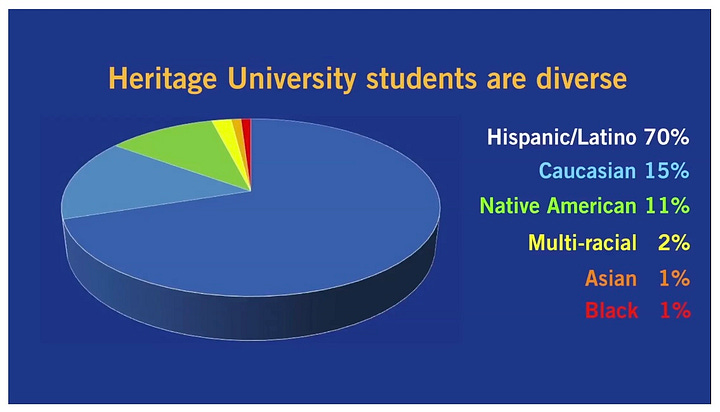 Heritage University students are diverse

Hispanic/Latino 70%
Caucasian 15%
Native American 11%
Multi-racial 2%
Asian 1%
Black 1%